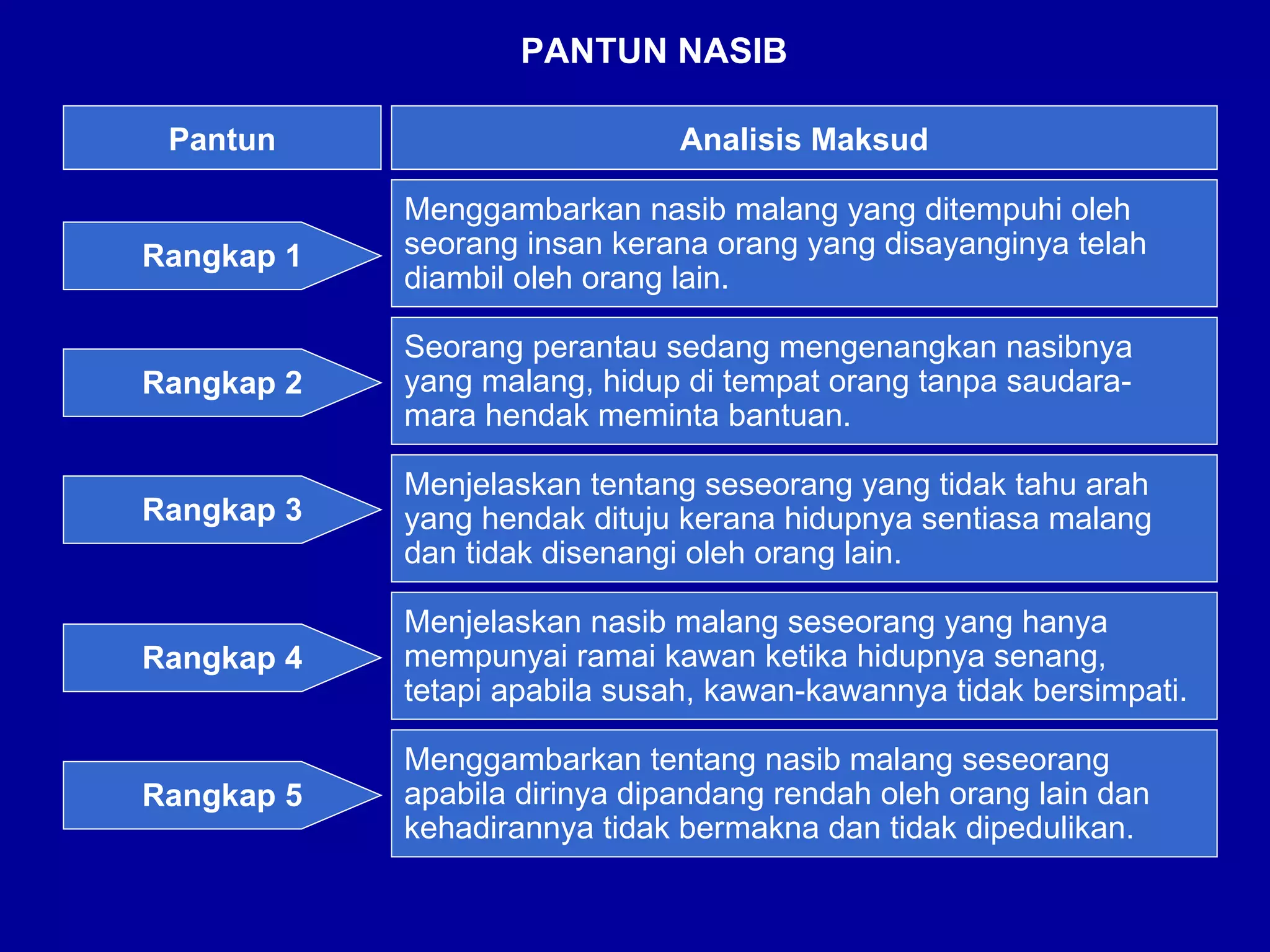 PANTUN NASIB

| Pantun | Analisis Maksud |
|---|---|
| Rangkap 1 | Menggambarkan nasib malang yang ditempuhi oleh seorang insan kerana orang yang disayanginya telah diambil oleh orang lain. |
| Rangkap 2 | Seorang perantau sedang mengenangkan nasibnya yang malang, hidup di tempat orang tanpa saudara-mara hendak meminta bantuan. |
| Rangkap 3 | Menjelaskan tentang seseorang yang tidak tahu arah yang hendak dituju kerana hidupnya sentiasa malang dan tidak disenangi oleh orang lain. |
| Rangkap 4 | Menjelaskan nasib malang seseorang yang hanya mempunyai ramai kawan ketika hidupnya senang, tetapi apabila susah, kawan-kawannya tidak bersimpati. |
| Rangkap 5 | Menggambarkan tentang nasib malang seseorang apabila dirinya dipandang rendah oleh orang lain dan kehadirannya tidak bermakna dan tidak dipedulikan. |